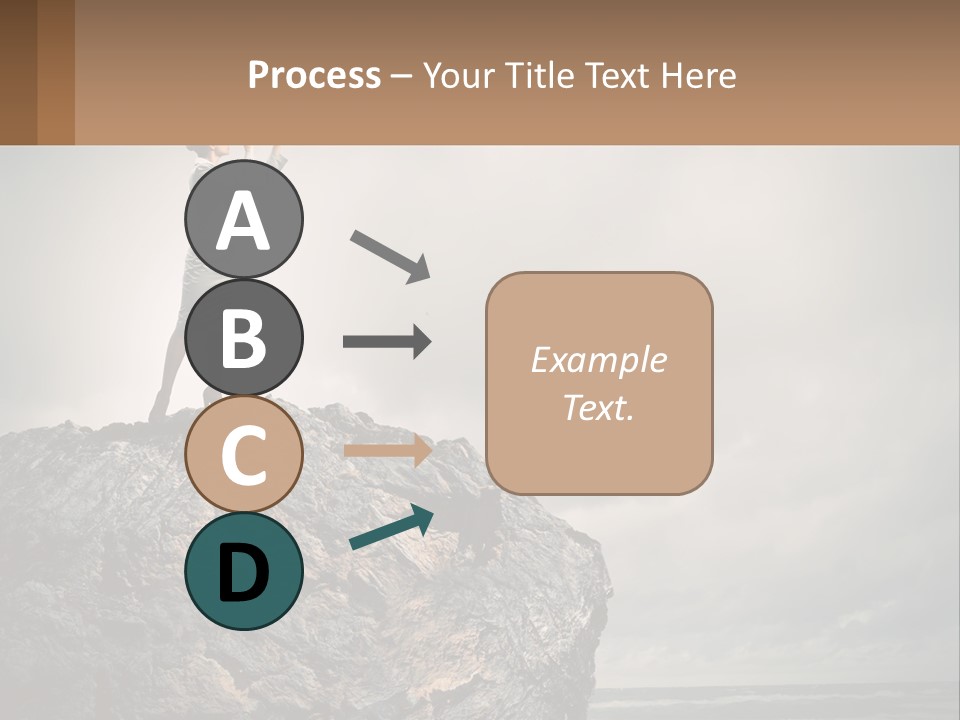 Process – Your Title Text Here

A

B

C

D

Example Text.